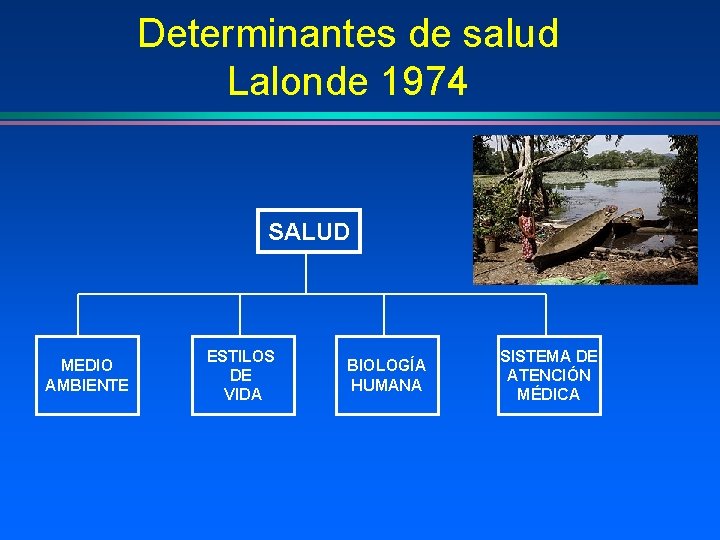 Determinantes de salud
Lalonde 1974

SALUD

MEDIO AMBIENTE

ESTILOS DE VIDA

BIOLOGÍA HUMANA

SISTEMA DE ATENCIÓN MÉDICA